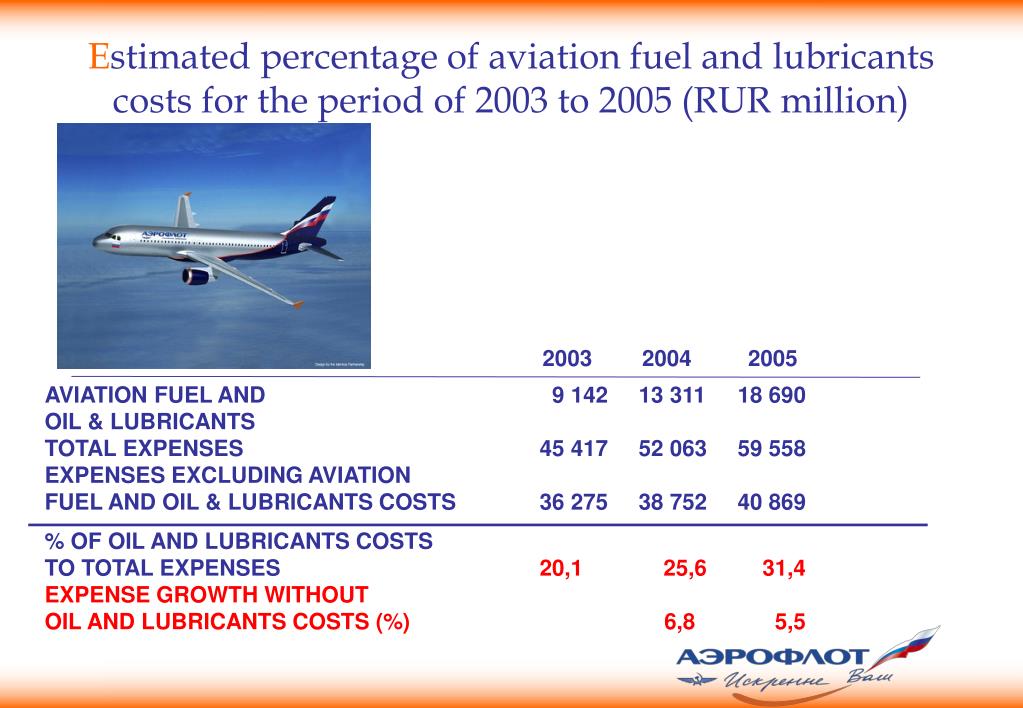 Estimated percentage of aviation fuel and lubricants costs for the period of 2003 to 2005 (RUR million)

АЭРОФЛОТ

|  | 2003 | 2004 | 2005 |
|---|---|---|---|
| AVIATION FUEL AND OIL & LUBRICANTS | 9 142 | 13 311 | 18 690 |
| TOTAL EXPENSES | 45 417 | 52 063 | 59 558 |
| EXPENSES EXCLUDING AVIATION FUEL AND OIL & LUBRICANTS COSTS | 36 275 | 38 752 | 40 869 |
| % OF OIL AND LUBRICANTS COSTS TO TOTAL EXPENSES | 20,1 | 25,6 | 31,4 |
| EXPENSE GROWTH WITHOUT OIL AND LUBRICANTS COSTS (%) |  | 6,8 | 5,5 |

АЭРОФЛОТ
Искренне Ваш